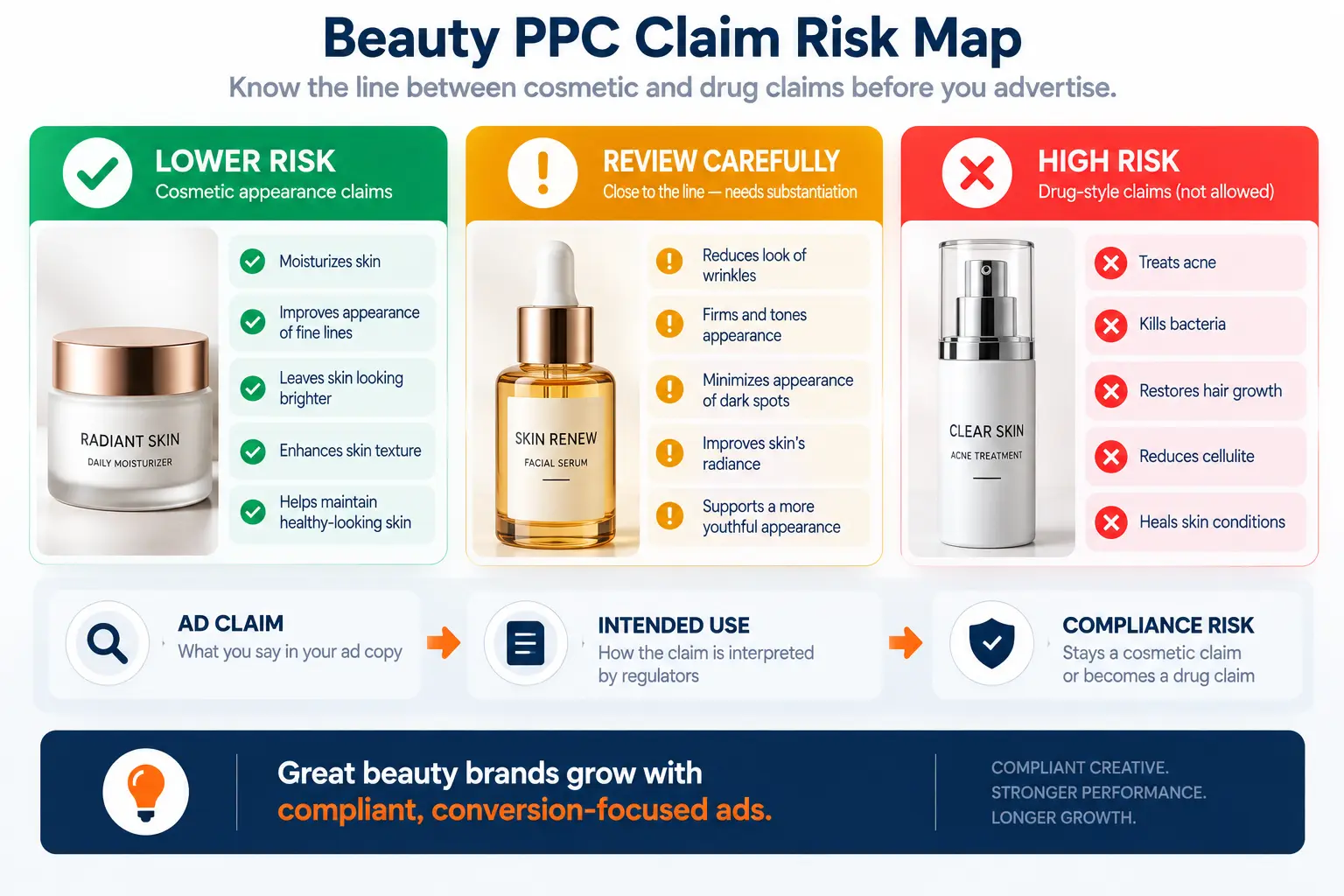 Beauty PPC Claim Risk Map
Know the line between cosmetic and drug claims before you advertise.

LOWER RISK
Cosmetic appearance claims

RADIANT SKIN
DAILY MOISTURIZER

Moisturizes skin
Improves appearance of fine lines
Leaves skin looking brighter
Enhances skin texture
Helps maintain healthy-looking skin

REVIEW CAREFULLY
Close to the line — needs substantiation

SKIN RENEW
FACIAL SERUM

Reduces look of wrinkles
Firms and tones appearance
Minimizes appearance of dark spots
Improves skin's radiance
Supports a more youthful appearance

HIGH RISK
Drug-style claims (not allowed)

CLEAR SKIN
ACNE TREATMENT

Treats acne
Kills bacteria
Restores hair growth
Reduces cellulite
Heals skin conditions

AD CLAIM
What you say in your ad copy

INTENDED USE
How the claim is interpreted by regulators

COMPLIANCE RISK
Stays a cosmetic claim or becomes a drug claim

Great beauty brands grow with compliant, conversion-focused ads.

COMPLIANT CREATIVE.
STRONGER PERFORMANCE.
LONGER GROWTH.